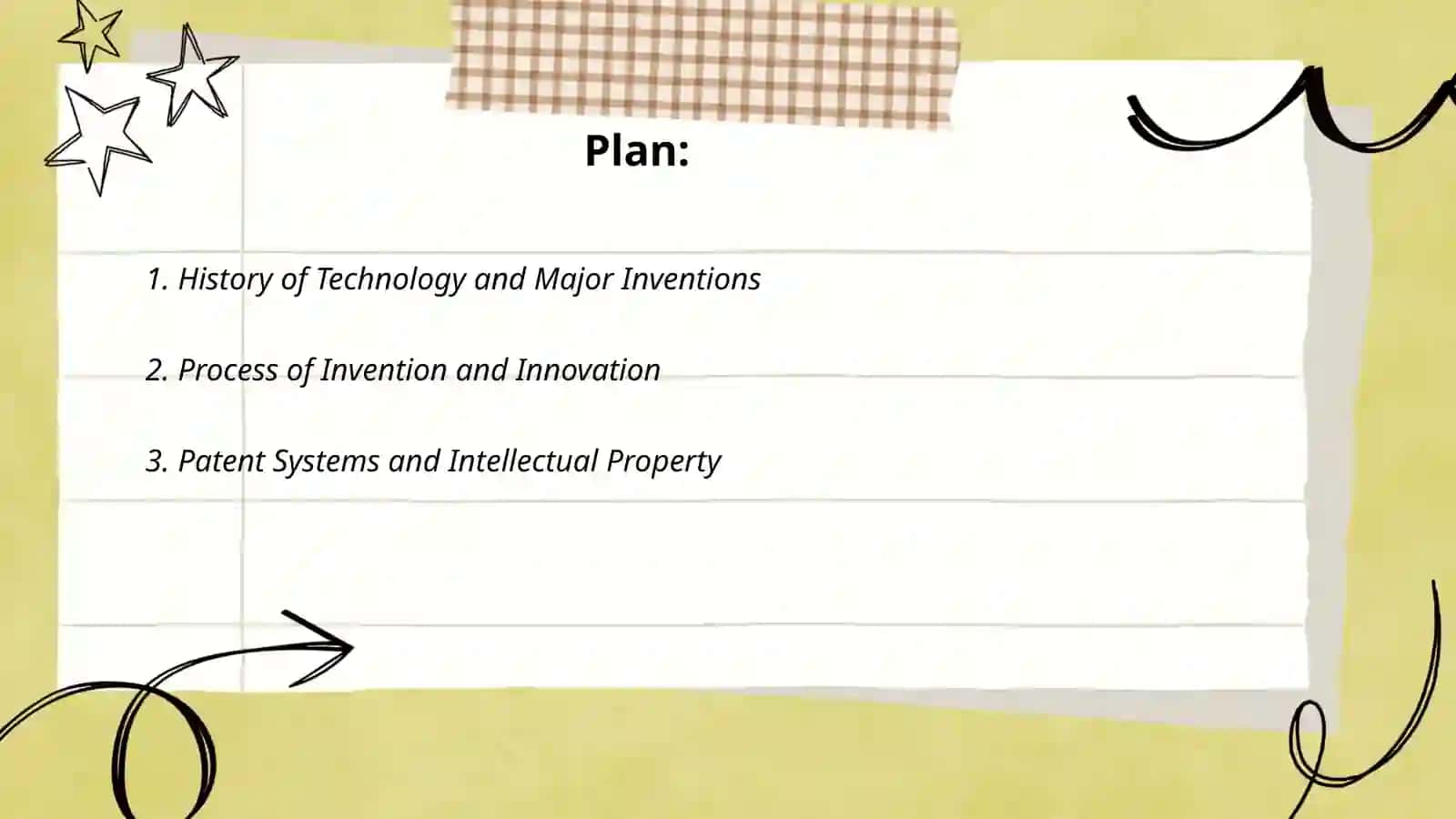 Plan:

1. History of Technology and Major Inventions

2. Process of Invention and Innovation

3. Patent Systems and Intellectual Property